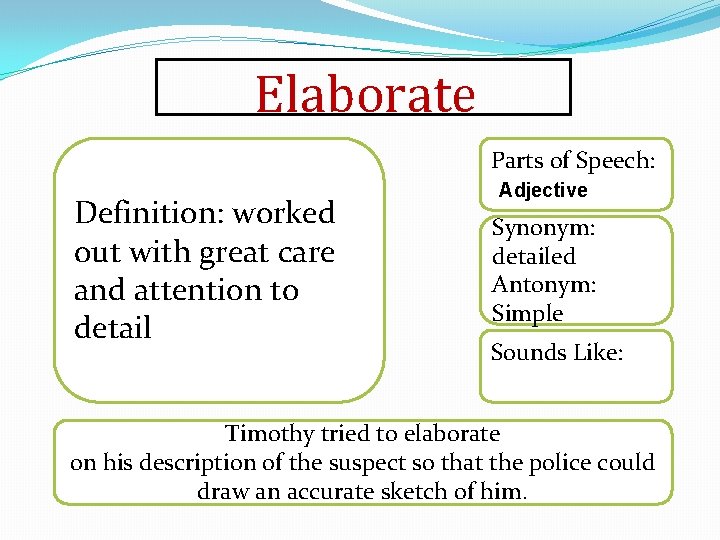 Elaborate

Definition: worked out with great care and attention to detail

Parts of Speech: Adjective

Synonym: detailed
Antonym: Simple

Sounds Like:

Timothy tried to elaborate on his description of the suspect so that the police could draw an accurate sketch of him.